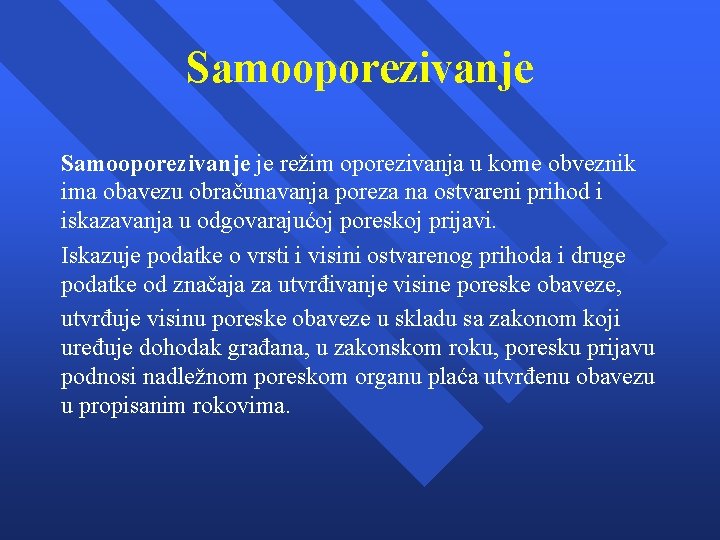 Samooporezivanje

Samooporezivanje je režim oporezivanja u kome obveznik ima obavezu obračunavanja poreza na ostvareni prihod i iskazavanja u odgovarajućoj poreskoj prijavi.

Iskazuje podatke o vrsti i visini ostvarenog prihoda i druge podatke od značaja za utvrđivanje visine poreske obaveze,

utvrđuje visinu poreske obaveze u skladu sa zakonom koji uređuje dohodak građana, u zakonskom roku, poresku prijavu podnosi nadležnom poreskom organu plaća utvrđenu obavezu u propisanim rokovima.